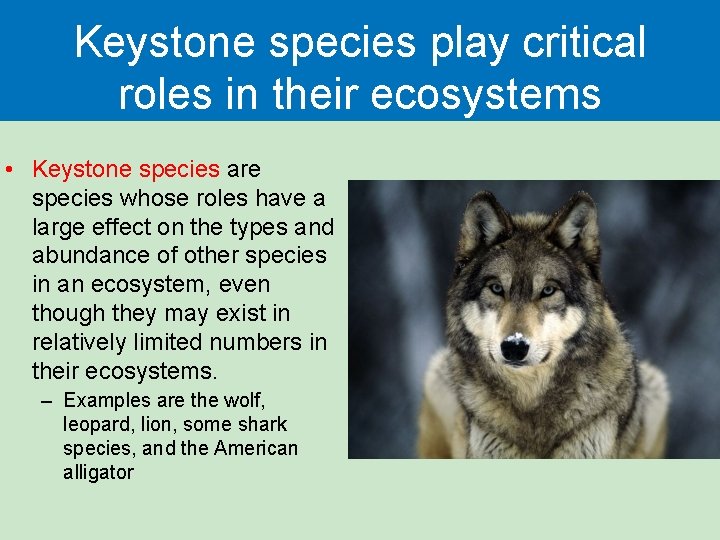 Keystone species play critical roles in their ecosystems

• Keystone species are species whose roles have a large effect on the types and abundance of other species in an ecosystem, even though they may exist in relatively limited numbers in their ecosystems.

– Examples are the wolf, leopard, lion, some shark species, and the American alligator